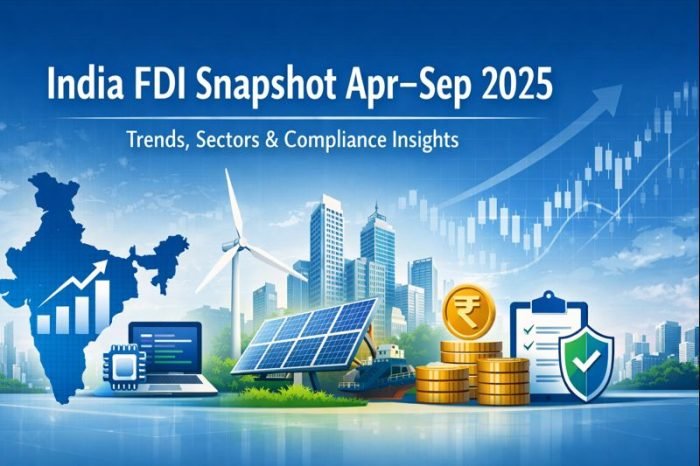 India FDI Snapshot Apr–Sep 2025

Trends, Sectors & Compliance Insights

₹